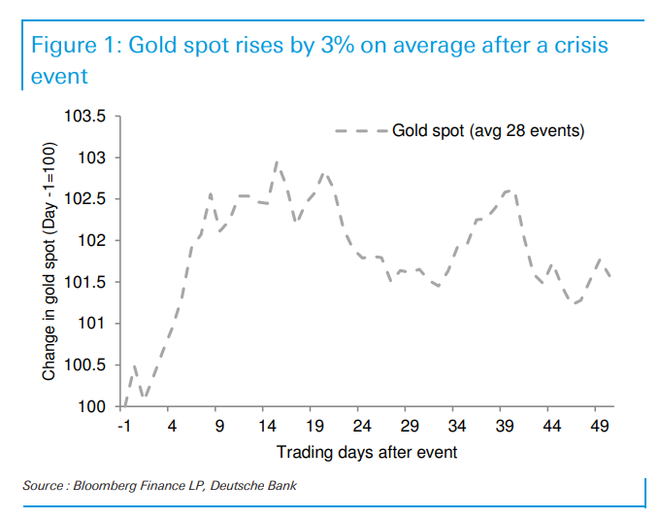 Figure 1: Gold spot rises by 3% on average after a crisis event

Gold spot (avg 28 events)

Change in gold spot (Day -1=100)

103.5
103
102.5
102
101.5
101
100.5
100

-1
4
9
14
19
24
29
34
39
44
49

Trading days after event

Source : Bloomberg Finance LP, Deutsche Bank